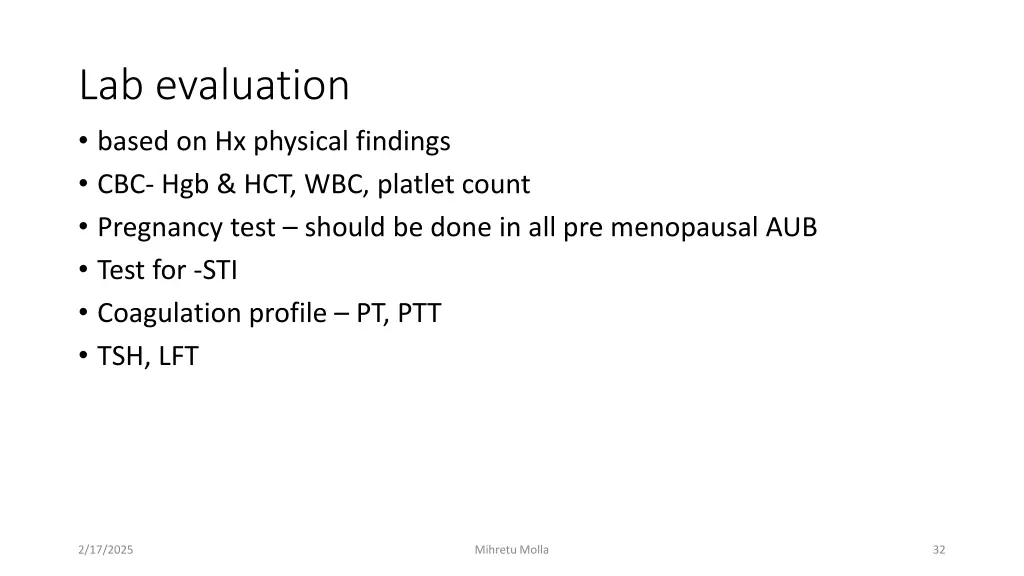 Lab evaluation

• based on Hx physical findings
• CBC- Hgb & HCT, WBC, platlet count
• Pregnancy test – should be done in all pre menopausal AUB
• Test for -STI
• Coagulation profile – PT, PTT
• TSH, LFT

2/17/2025

Mihretu Molla

32